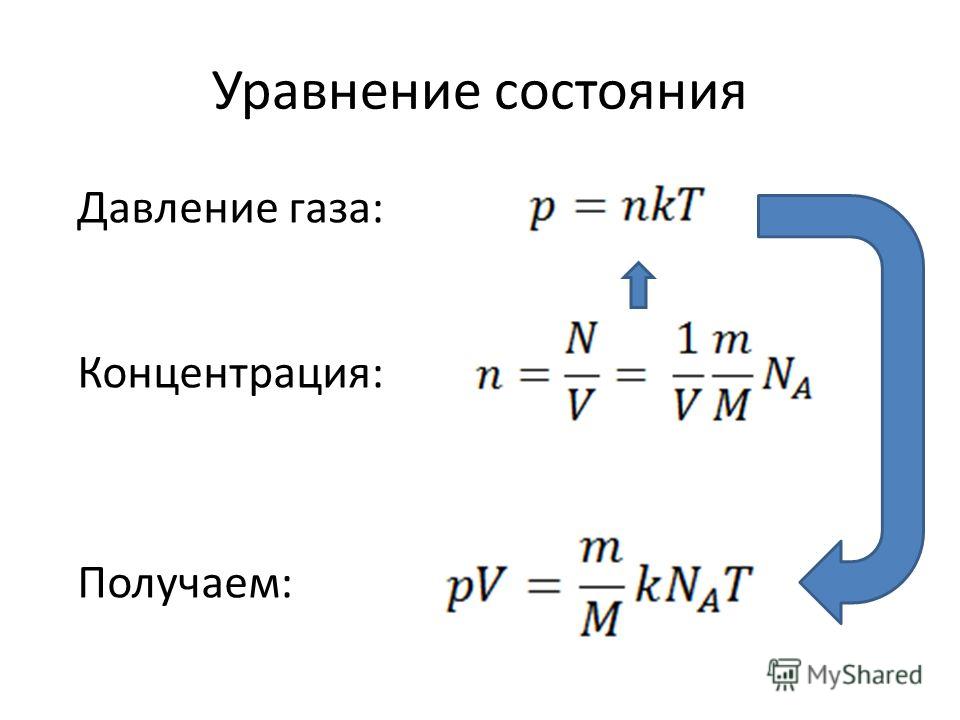 Уравнение состояния

Давление газа: $p = nkT$

Концентрация: $n = \frac{N}{V} = \frac{1}{V}\frac{m}{M}N_A$

Получаем: $pV = \frac{m}{M}kN_AT$

MyShared